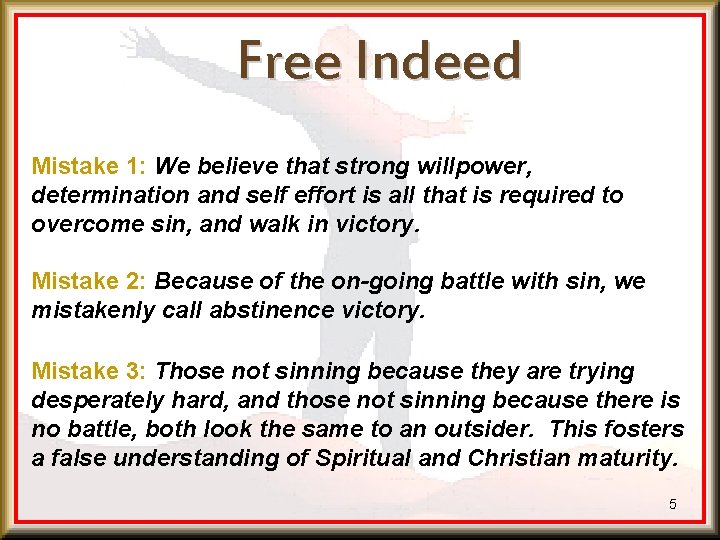 Free Indeed

Mistake 1: We believe that strong willpower, determination and self effort is all that is required to overcome sin, and walk in victory.

Mistake 2: Because of the on-going battle with sin, we mistakenly call abstinence victory.

Mistake 3: Those not sinning because they are trying desperately hard, and those not sinning because there is no battle, both look the same to an outsider. This fosters a false understanding of Spiritual and Christian maturity.

5